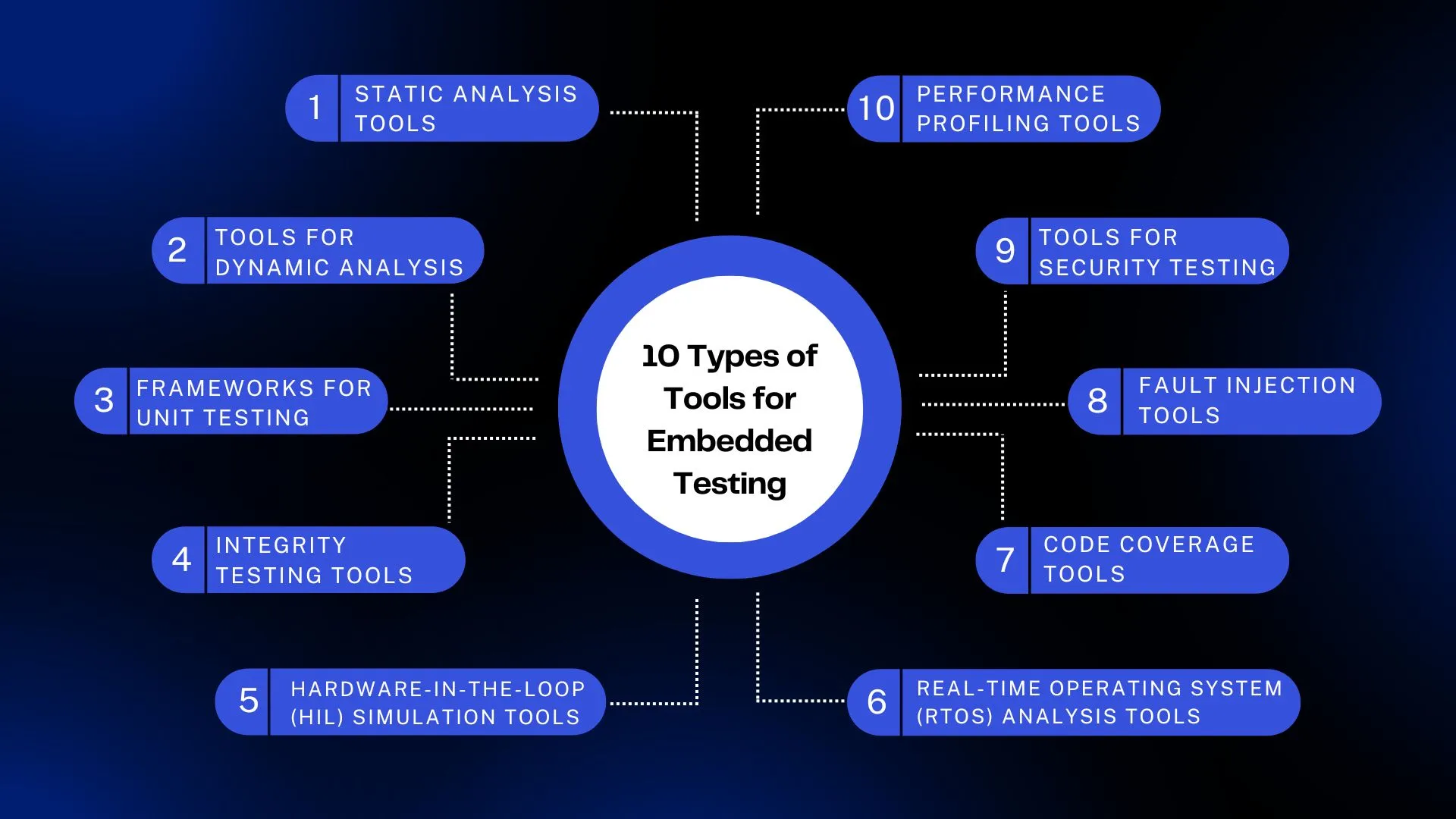 10 Types of Tools for Embedded Testing

1 STATIC ANALYSIS TOOLS

2 TOOLS FOR DYNAMIC ANALYSIS

3 FRAMEWORKS FOR UNIT TESTING

4 INTEGRITY TESTING TOOLS

5 HARDWARE-IN-THE-LOOP (HIL) SIMULATION TOOLS

6 REAL-TIME OPERATING SYSTEM (RTOS) ANALYSIS TOOLS

7 CODE COVERAGE TOOLS

8 FAULT INJECTION TOOLS

9 TOOLS FOR SECURITY TESTING

10 PERFORMANCE PROFILING TOOLS